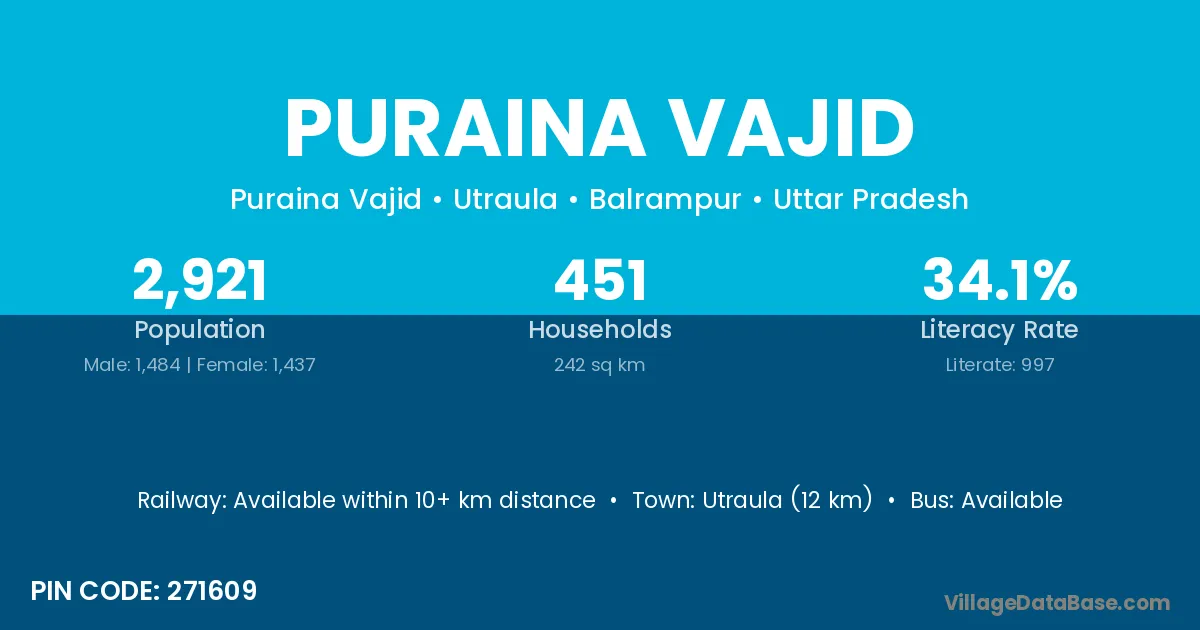 PURAINA VAJID

Puraina Vajid • Utraula • Balrampur • Uttar Pradesh

2,921
Population
Male: 1,484 | Female: 1,437

451
Households
242 sq km

34.1%
Literacy Rate
Literate: 997

Railway: Available within 10+ km distance • Town: Utraula (12 km) • Bus: Available

PIN CODE: 271609

VillageDataBase.com